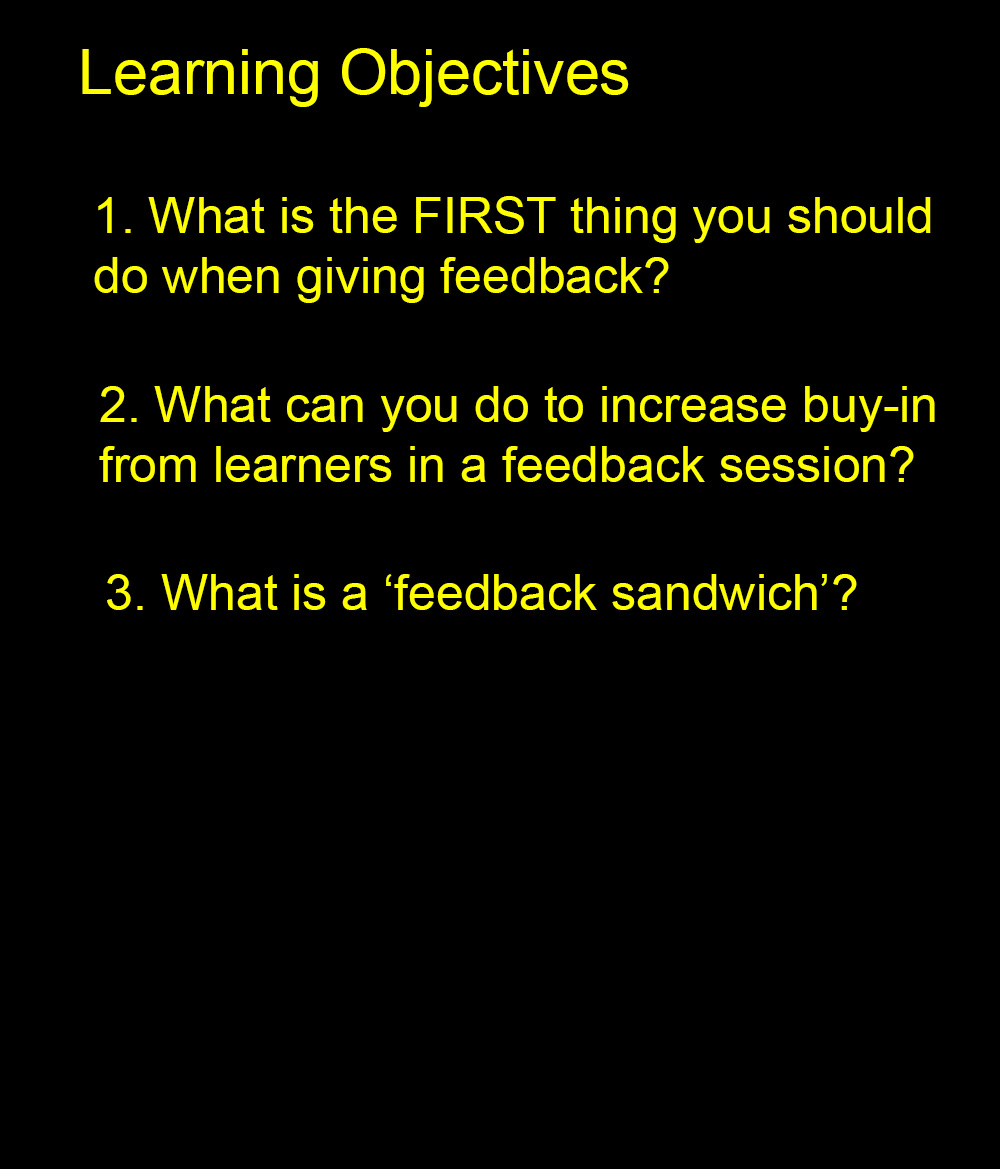 Learning Objectives

1. What is the FIRST thing you should do when giving feedback?

2. What can you do to increase buy-in from learners in a feedback session?

3. What is a ‘feedback sandwich’?